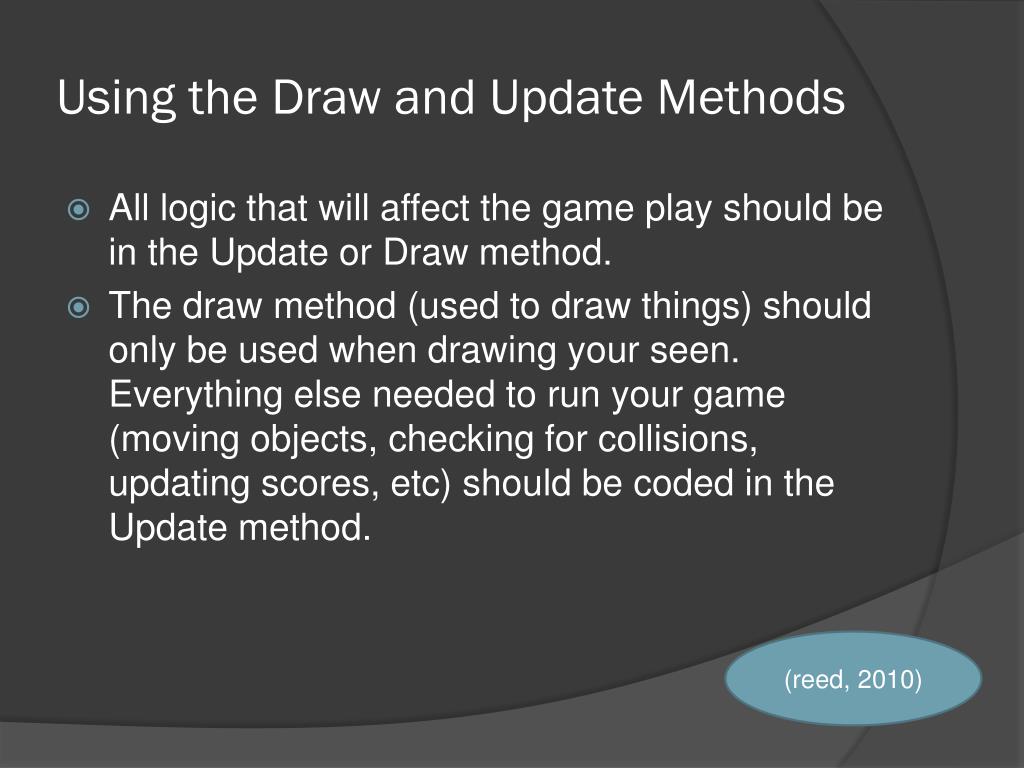 Using the Draw and Update Methods

All logic that will affect the game play should be in the Update or Draw method.

The draw method (used to draw things) should only be used when drawing your seen. Everything else needed to run your game (moving objects, checking for collisions, updating scores, etc) should be coded in the Update method.

(reed, 2010)